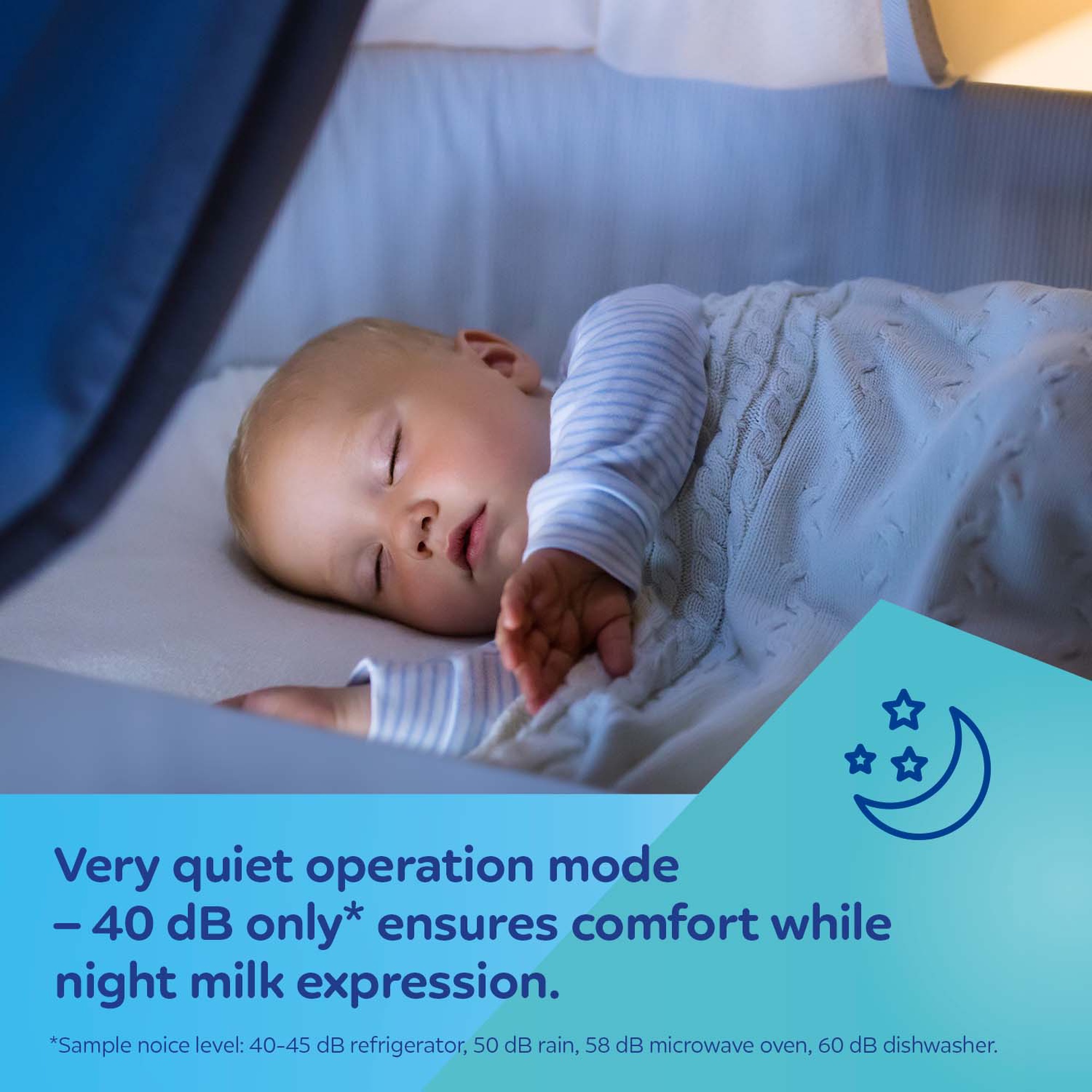 Very quiet operation mode – 40 dB only* ensures comfort while night milk expression.

*Sample noice level: 40-45 dB refrigerator, 50 dB rain, 58 dB microwave oven, 60 dB dishwasher.